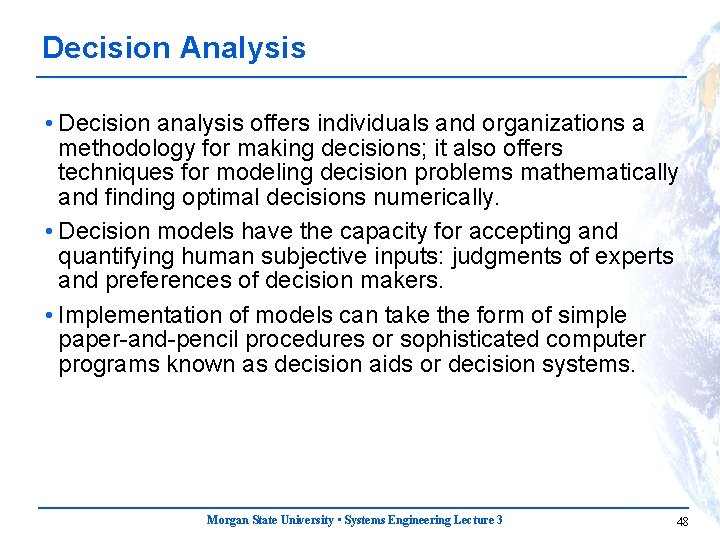 Decision Analysis

• Decision analysis offers individuals and organizations a methodology for making decisions; it also offers techniques for modeling decision problems mathematically and finding optimal decisions numerically.

• Decision models have the capacity for accepting and quantifying human subjective inputs: judgments of experts and preferences of decision makers.

• Implementation of models can take the form of simple paper-and-pencil procedures or sophisticated computer programs known as decision aids or decision systems.

Morgan State University • Systems Engineering Lecture 3

48